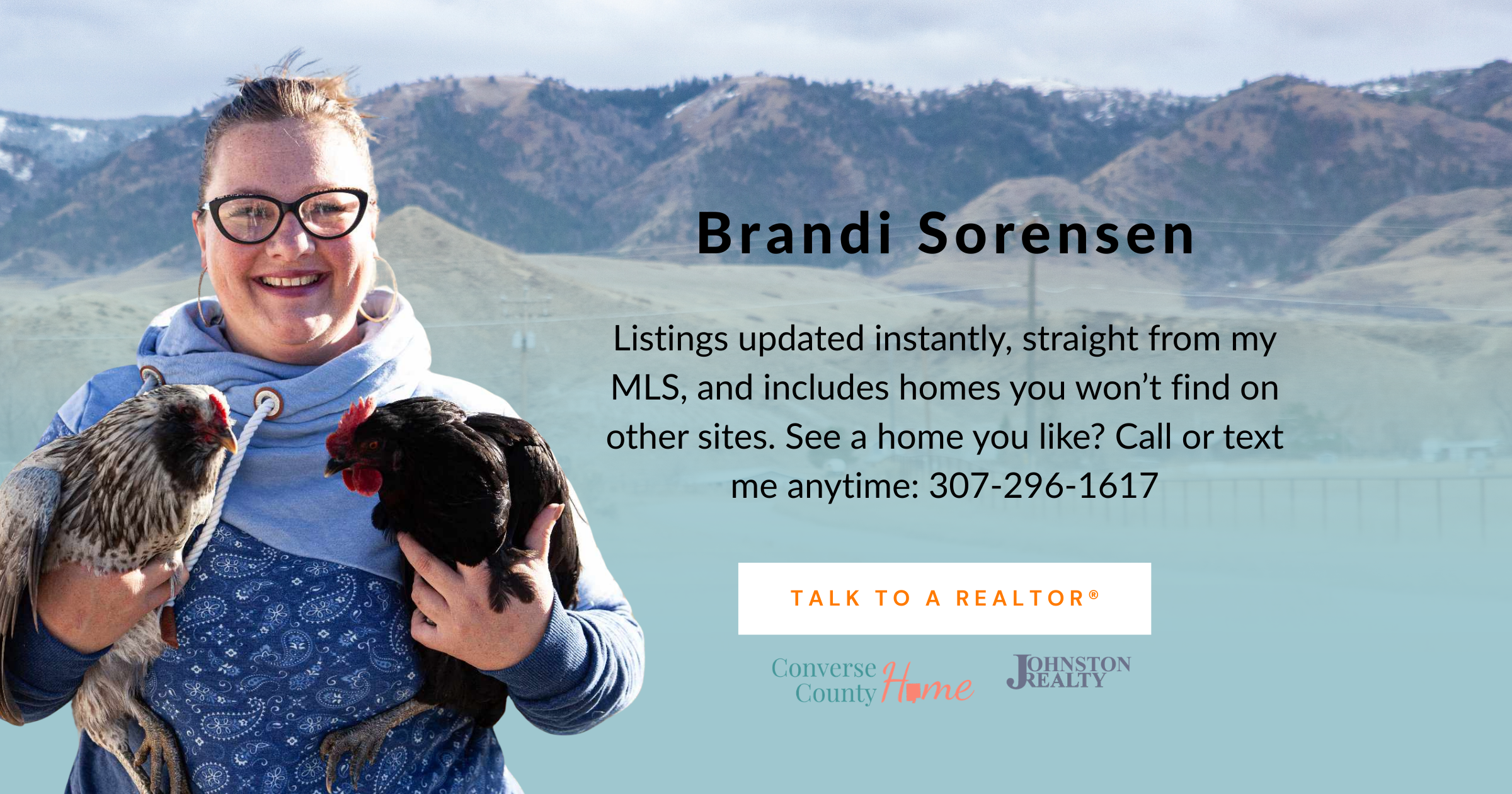 Brandi Sorensen

Listings updated instantly, straight from my MLS, and includes homes you won't find on other sites. See a home you like? Call or text me anytime: 307-296-1617

TALK TO A REALTOR®

Converse County Home

JOHNSTON REALTY